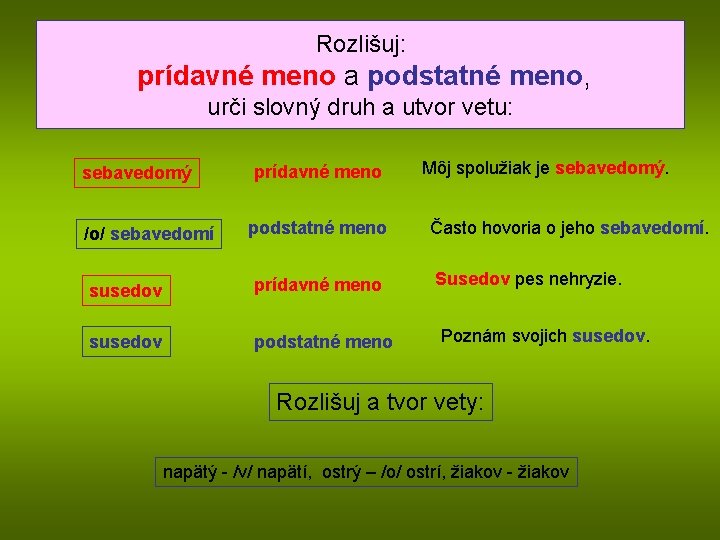 Rozlišuj:
prídavné meno a podstatné meno,
urči slovný druh a utvor vetu:

sebavedomý prídavné meno Môj spolužiak je sebavedomý.

/o/ sebavedomí podstatné meno Často hovoria o jeho sebavedomí.

susedov prídavné meno Susedov pes nehryzie.

susedov podstatné meno Poznám svojich susedov.

Rozlišuj a tvor vety:

napätý - /v/ napätí, ostrý – /o/ ostrí, žiakov - žiakov